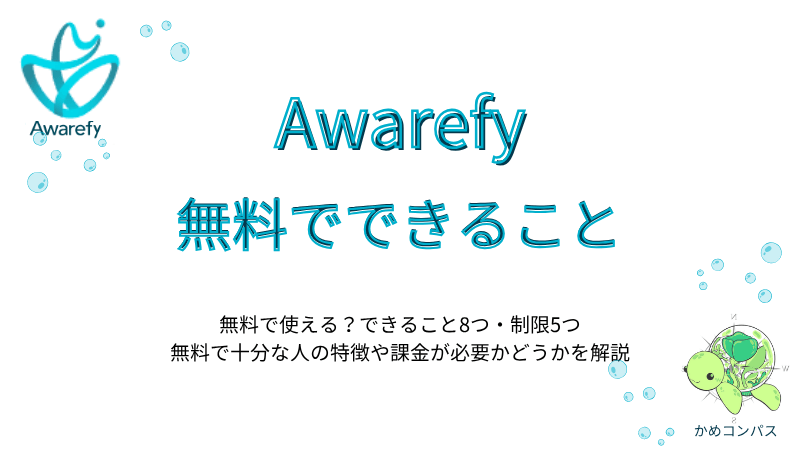 Awarefy

Awarefy
無料でできること

無料で使える？できること8つ・制限5つ
無料で十分な人の特徴や課金が必要かどうかを解説

かめコンパス